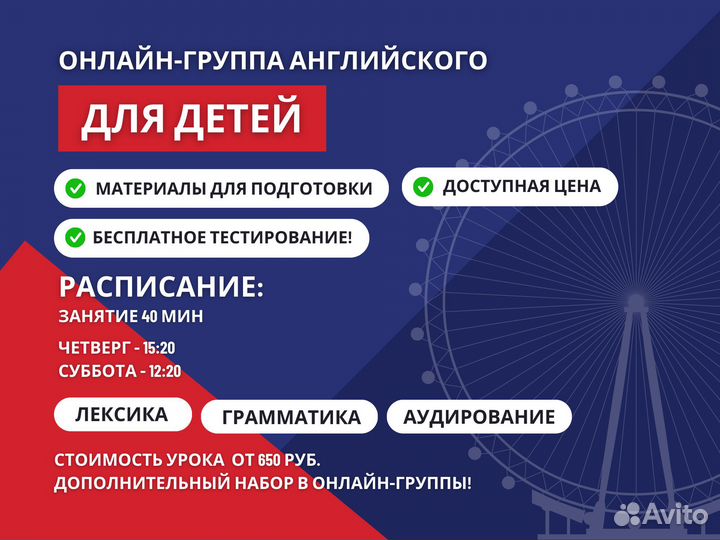 ОНЛАЙН-ГРУППА АНГЛИЙСКОГО

ДЛЯ ДЕТЕЙ

МАТЕРИАЛЫ ДЛЯ ПОДГОТОВКИ

ДОСТУПНАЯ ЦЕНА

БЕСПЛАТНОЕ ТЕСТИРОВАНИЕ!

РАСПИСАНИЕ:

ЗАНЯТИЕ 40 МИН

ЧЕТВЕРГ - 15:20
СУББОТА - 12:20

ЛЕКСИКА

ГРАММАТИКА

АУДИРОВАНИЕ

СТОИМОСТЬ УРОКА ОТ 650 РУБ.
ДОПОЛНИТЕЛЬНЫЙ НАБОР В ОНЛАЙН-ГРУППЫ!

Avito